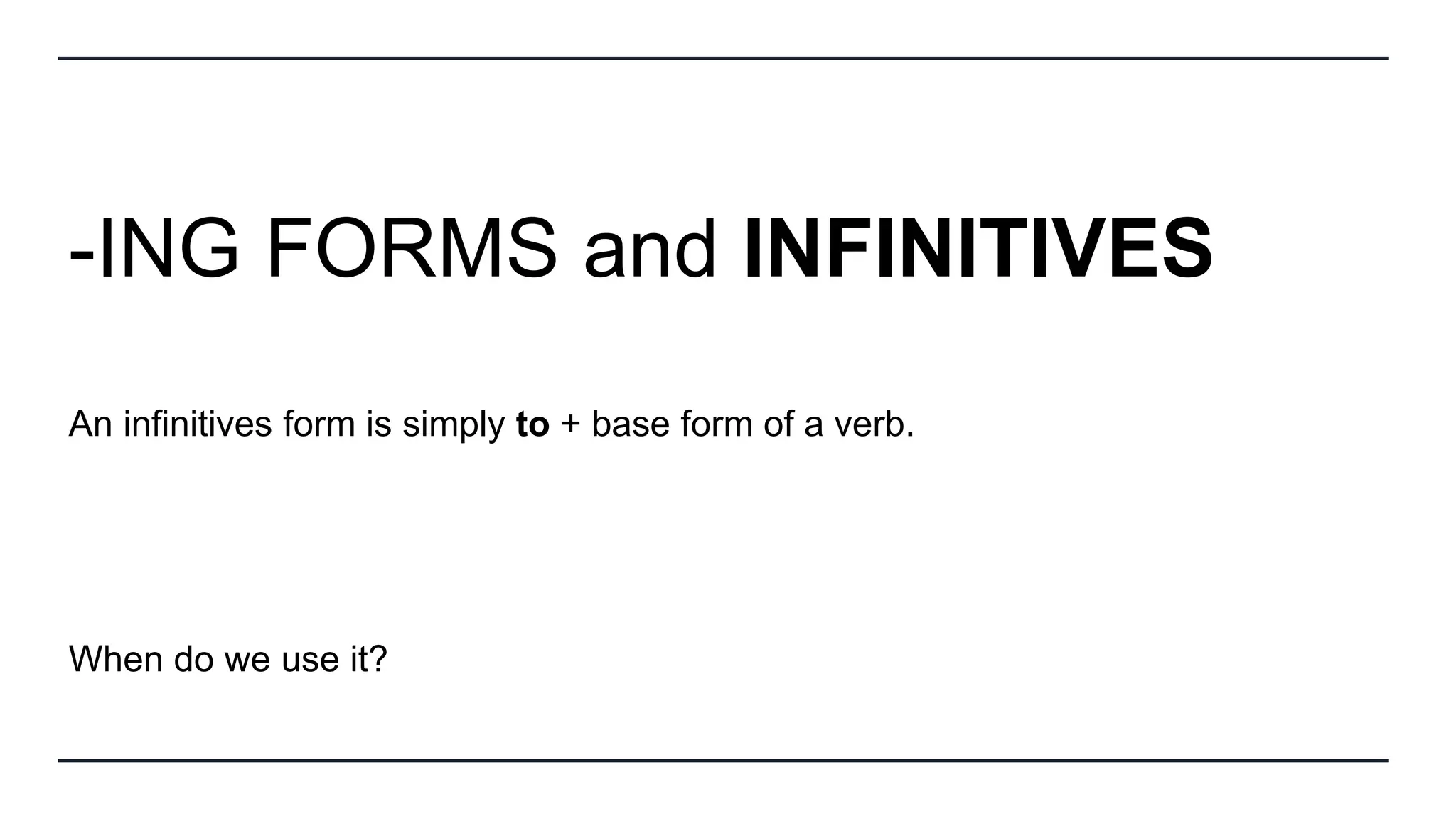 -ING FORMS and INFINITIVES

An infinitives form is simply to + base form of a verb.

When do we use it?